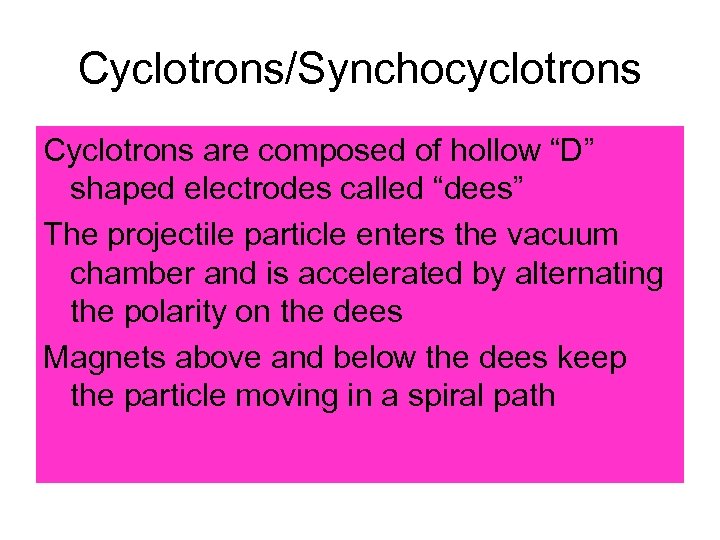 Cyclotrons/Synchocyclotrons

Cyclotrons are composed of hollow “D” shaped electrodes called “dees”

The projectile particle enters the vacuum chamber and is accelerated by alternating the polarity on the dees

Magnets above and below the dees keep the particle moving in a spiral path